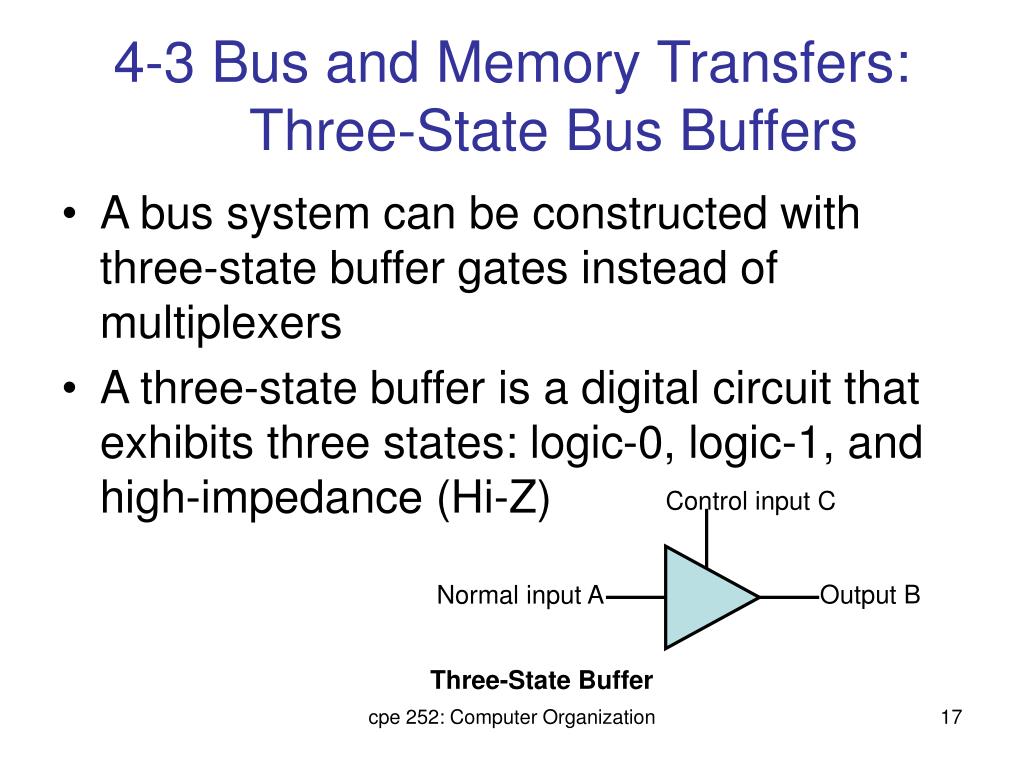 4-3 Bus and Memory Transfers: Three-State Bus Buffers

• A bus system can be constructed with three-state buffer gates instead of multiplexers

• A three-state buffer is a digital circuit that exhibits three states: logic-0, logic-1, and high-impedance (Hi-Z)

Control input C

Normal input A

Output B

Three-State Buffer

cpe 252: Computer Organization

17